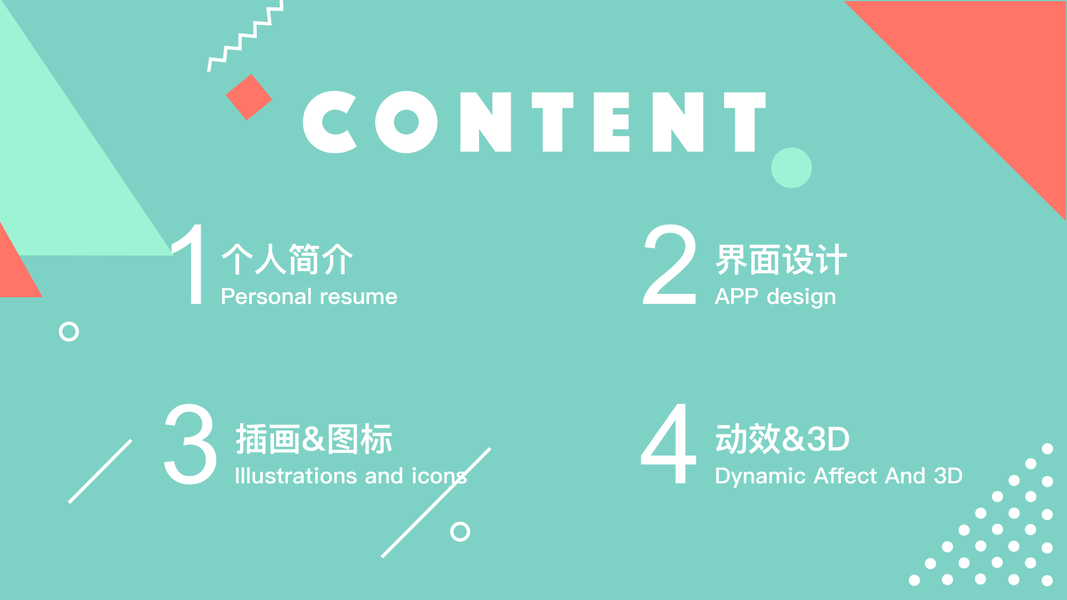 CONTENT

1 个人简介
Personal resume

2 界面设计
APP design

3 插画&图标
Illustrations and icons

4 动效&3D
Dynamic Affect And 3D